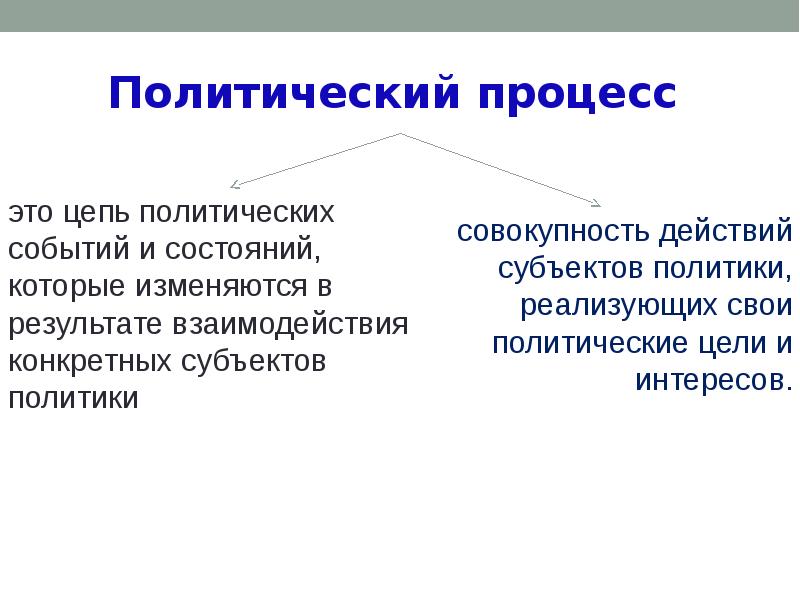 Политический процесс

это цепь политических событий и состояний, которые изменяются в результате взаимодействия конкретных субъектов политики

совокупность действий субъектов политики, реализующих свои политические цели и интересов.